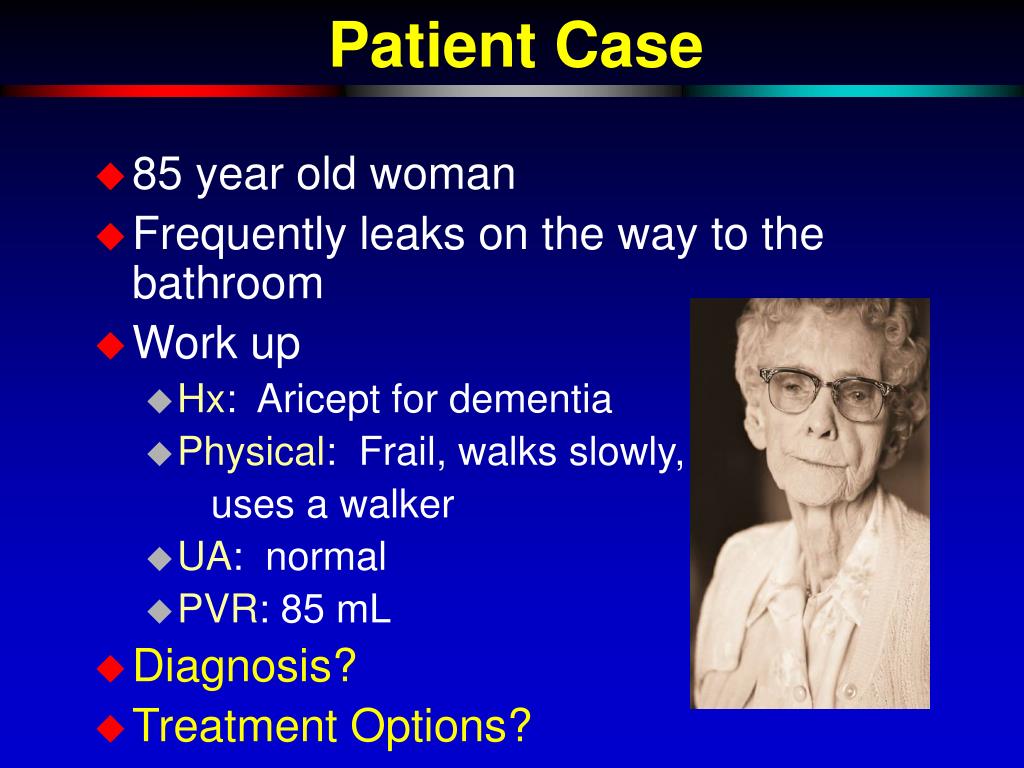 Patient Case

85 year old woman

Frequently leaks on the way to the bathroom

Work up

Hx: Aricept for dementia

Physical: Frail, walks slowly, uses a walker

UA: normal

PVR: 85 mL

Diagnosis?

Treatment Options?